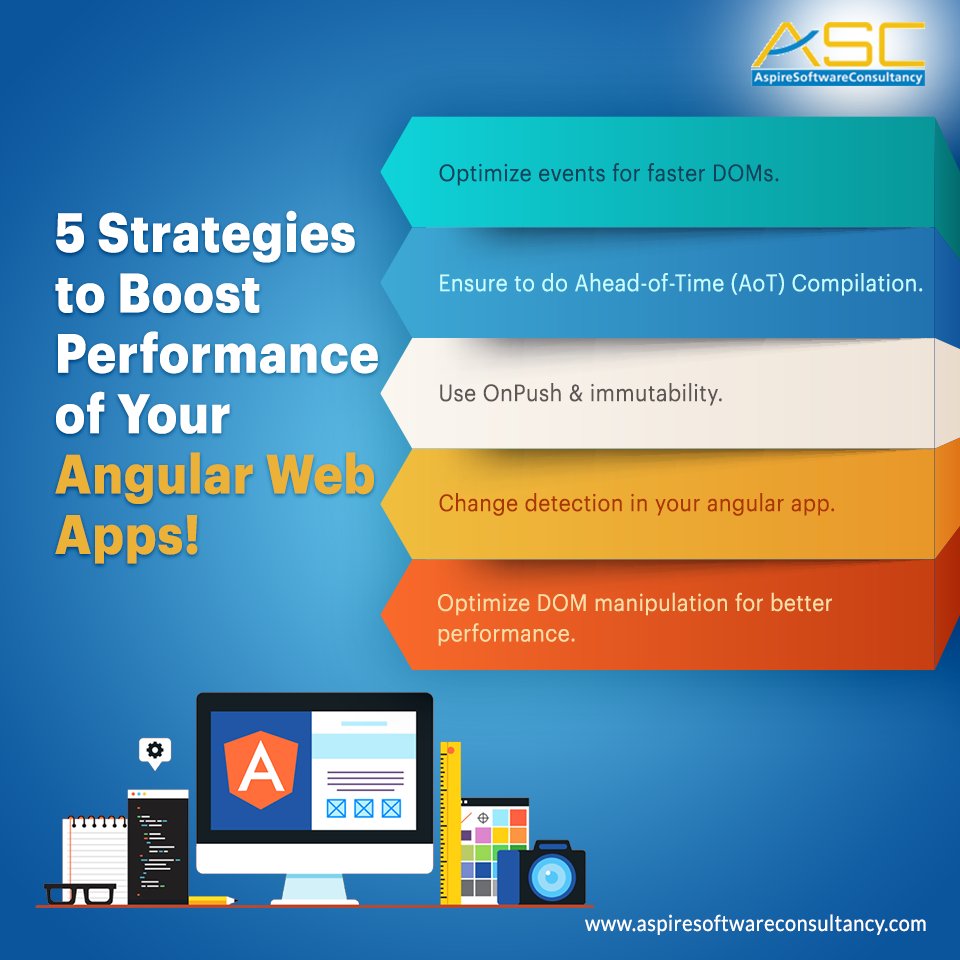 ASC
AspireSoftwareConsultancy

5 Strategies to Boost Performance of Your Angular Web Apps!

Optimize events for faster DOMs.

Ensure to do Ahead-of-Time (AoT) Compilation.

Use OnPush & immutability.

Change detection in your angular app.

Optimize DOM manipulation for better performance.

A

www.aspiresoftwareconsultancy.com